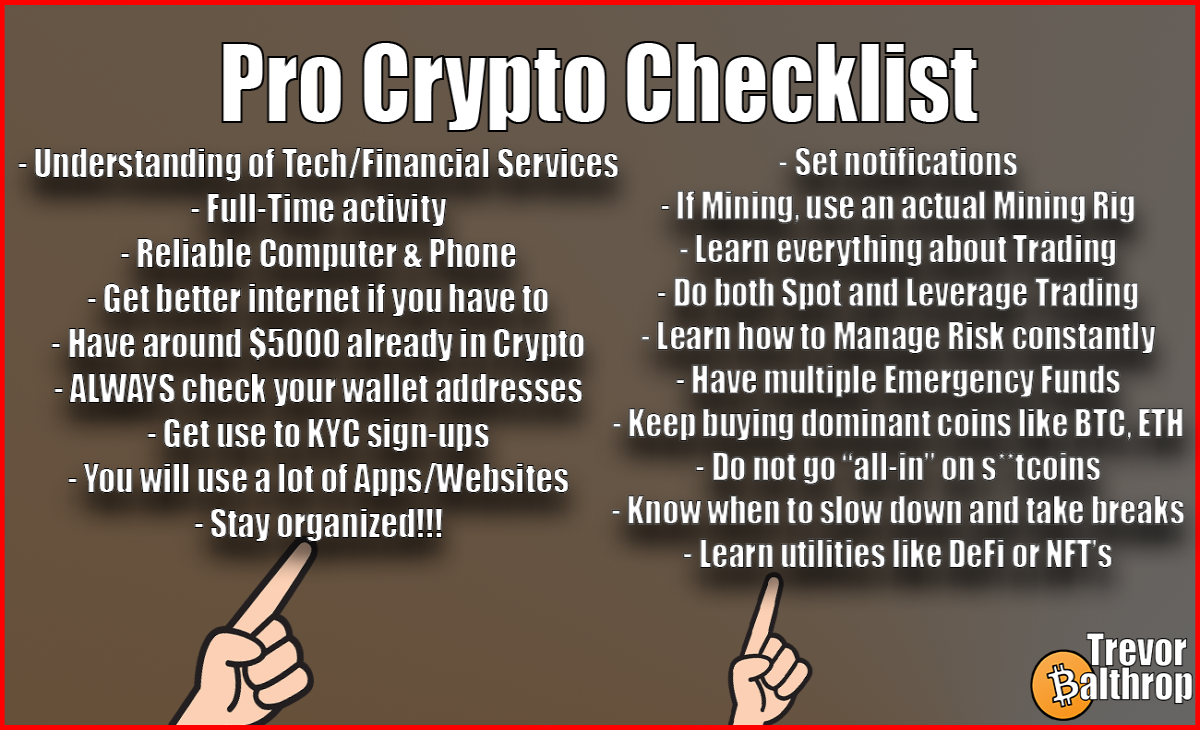 Pro Crypto Checklist

- Understanding of Tech/Financial Services
- Full-Time activity
- Reliable Computer & Phone
- Get better internet if you have to
- Have around $5000 already in Crypto
- ALWAYS check your wallet addresses
- Get use to KYC sign-ups
- You will use a lot of Apps/Websites
- Stay organized!!!

- Set notifications
- If Mining, use an actual Mining Rig
- Learn everything about Trading
- Do both Spot and Leverage Trading
- Learn how to Manage Risk constantly
- Have multiple Emergency Funds
- Keep buying dominant coins like BTC, ETH
- Do not go "all-in" on s**tcoins
- Know when to slow down and take breaks
- Learn utilities like DeFi or NFT's

Trevor Balthrop